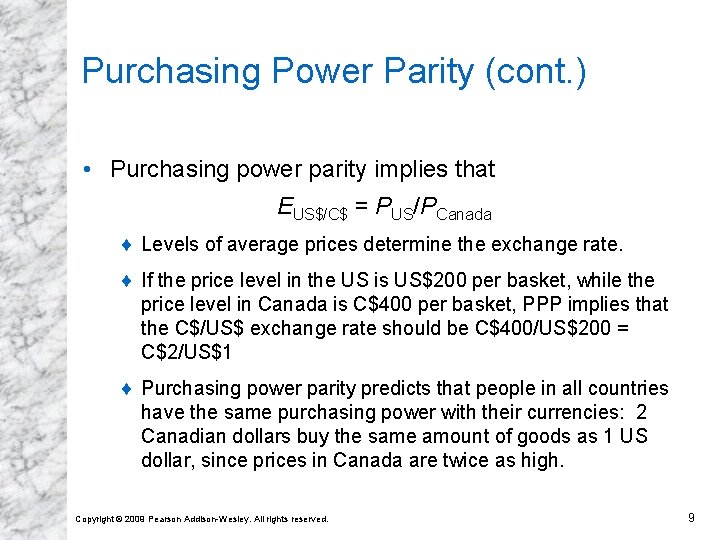 Purchasing Power Parity (cont.)

• Purchasing power parity implies that

$E_{US\$/C\$} = P_{US}/P_{Canada}$

♦ Levels of average prices determine the exchange rate.

♦ If the price level in the US is US$200 per basket, while the price level in Canada is C$400 per basket, PPP implies that the C$/US$ exchange rate should be C$400/US$200 = C$2/US$1

♦ Purchasing power parity predicts that people in all countries have the same purchasing power with their currencies: 2 Canadian dollars buy the same amount of goods as 1 US dollar, since prices in Canada are twice as high.

Copyright © 2009 Pearson Addison-Wesley. All rights reserved.

9